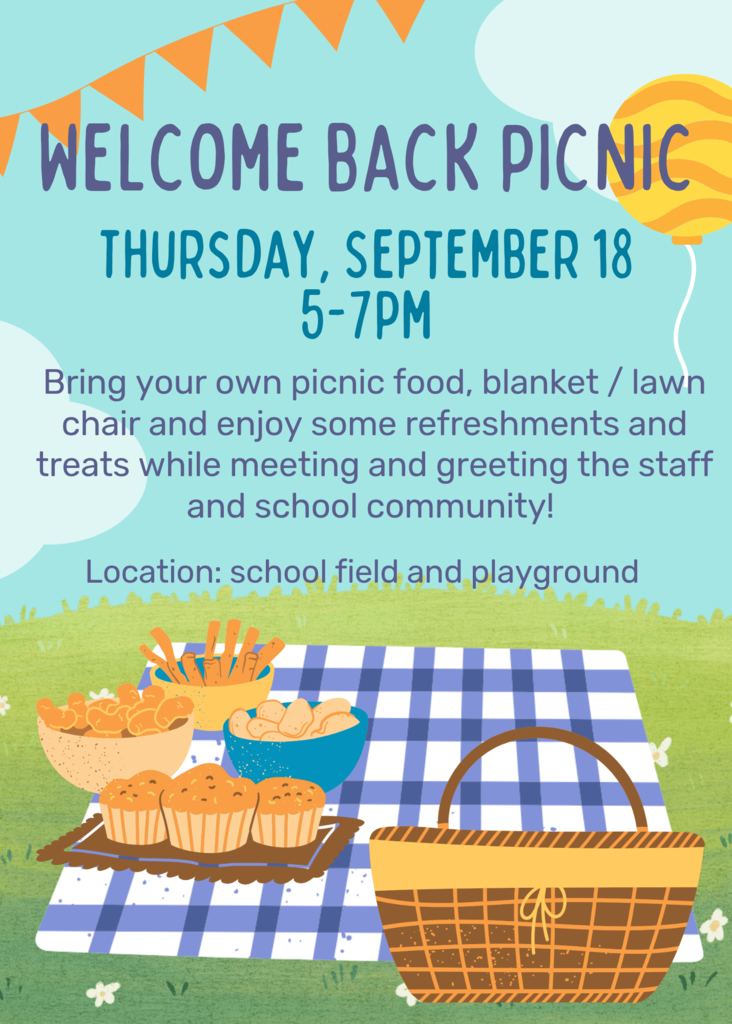 WELCOME BACK PICNIC

THURSDAY, SEPTEMBER 18
5-7PM

Bring your own picnic food, blanket / lawn chair and enjoy some refreshments and treats while meeting and greeting the staff and school community!

Location: school field and playground